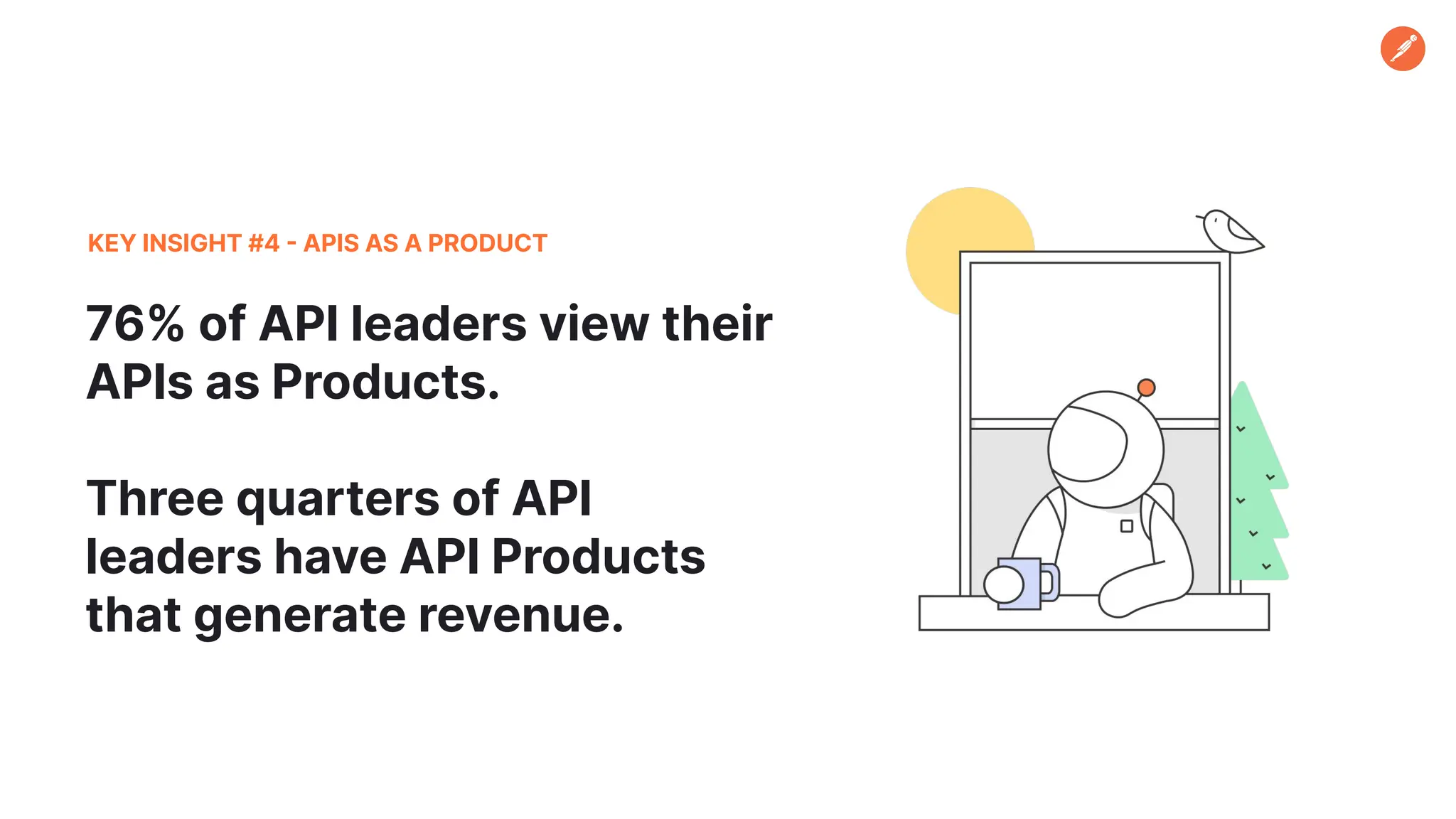 KEY INSIGHT #4 - APIS AS A PRODUCT

76% of API leaders view their APIs as Products.

Three quarters of API leaders have API Products that generate revenue.